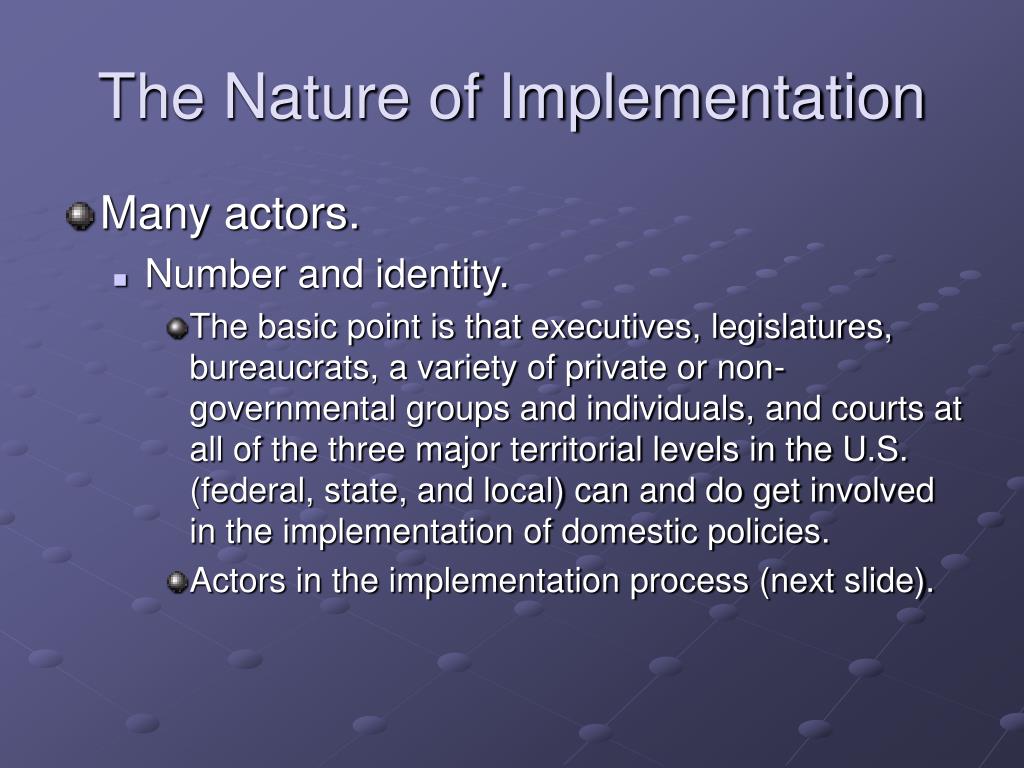 The Nature of Implementation

Many actors.

Number and identity.

The basic point is that executives, legislatures, bureaucrats, a variety of private or non-governmental groups and individuals, and courts at all of the three major territorial levels in the U.S. (federal, state, and local) can and do get involved in the implementation of domestic policies.

Actors in the implementation process (next slide).